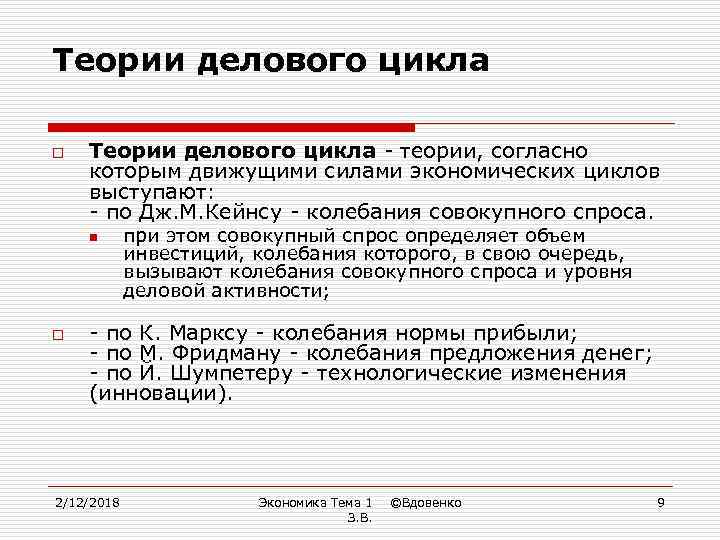 Теории делового цикла

Теории делового цикла - теории, согласно которым движущими силами экономических циклов выступают:
- по Дж.М.Кейнсу - колебания совокупного спроса.

при этом совокупный спрос определяет объем инвестиций, колебания которого, в свою очередь, вызывают колебания совокупного спроса и уровня деловой активности;

- по К. Марксу - колебания нормы прибыли;
- по М. Фридману - колебания предложения денег;
- по Й. Шумпетеру - технологические изменения (инновации).

2/12/2018

Экономика Тема 1 ©Вдовенко З.В.

9